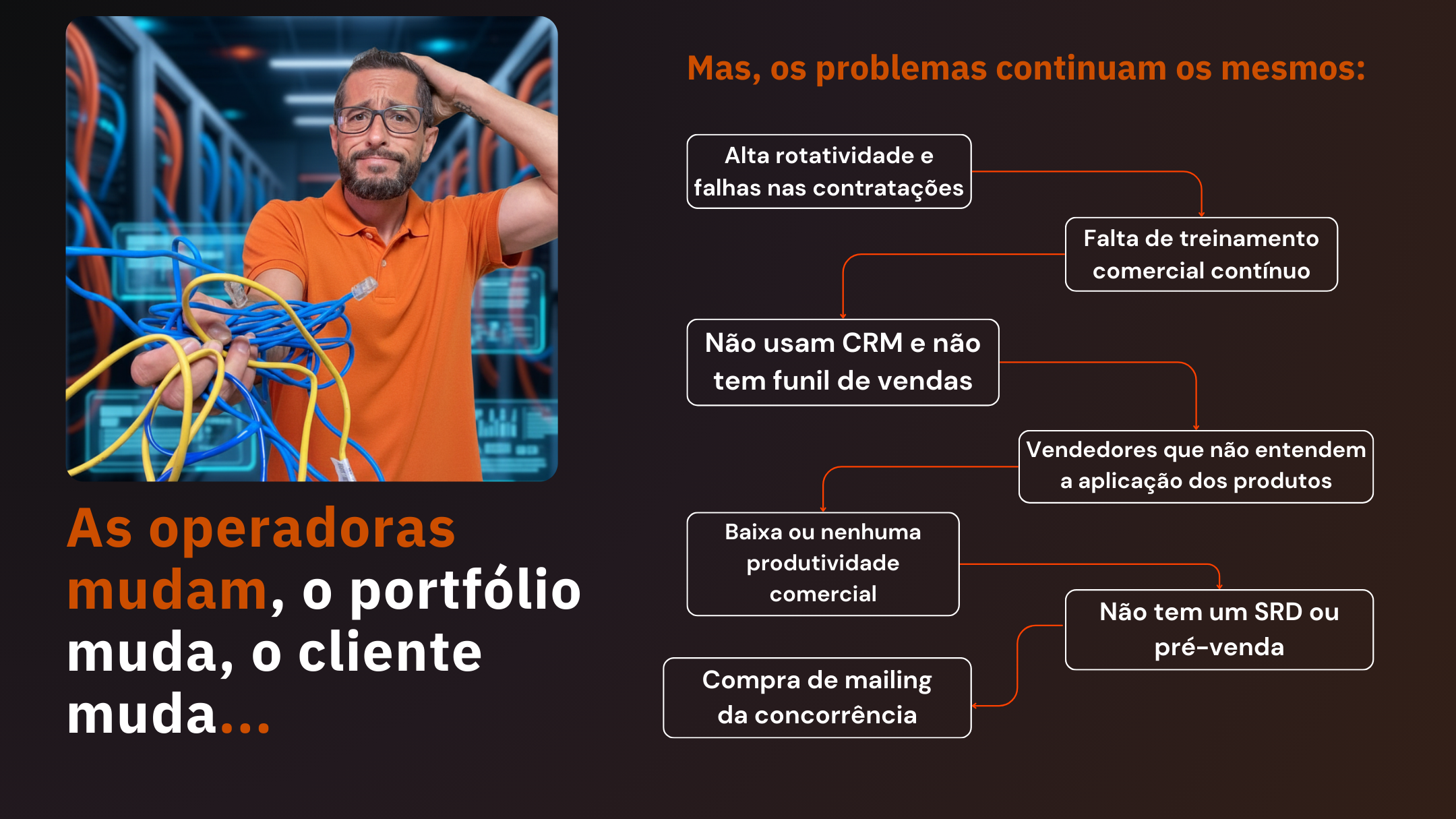 As operadoras mudam, o portfólio muda, o cliente muda...

Mas, os problemas continuam os mesmos:

Alta rotatividade e falhas nas contratações

Falta de treinamento comercial contínuo

Não usam CRM e não tem funil de vendas

Vendedores que não entendem a aplicação dos produtos

Baixa ou nenhuma produtividade comercial

Não tem um SRD ou pré-venda

Compra de mailing da concorrência